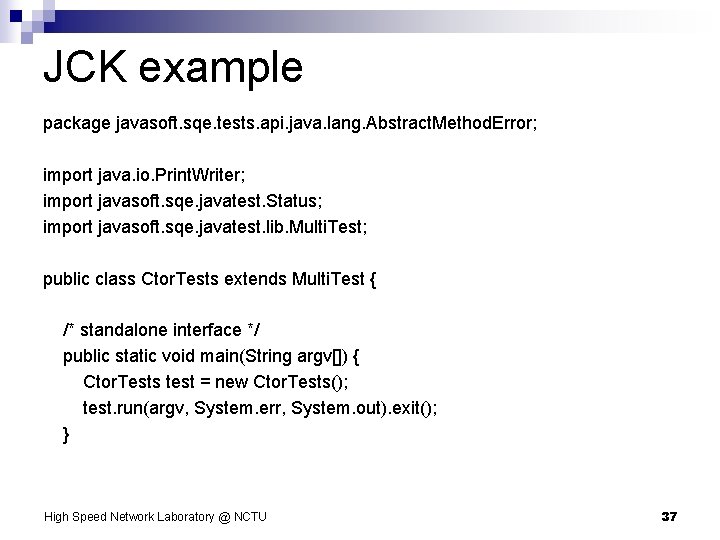 JCK example

package javasoft.sqe.tests.api.java.lang.AbstractMethodError;

import java.io.PrintWriter;
import javasoft.sqe.javatest.Status;
import javasoft.sqe.javatest.lib.MultiTest;

public class CtorTests extends MultiTest {

/* standalone interface */
public static void main(String argv[]) {
CtorTests test = new CtorTests();
test.run(argv, System.err, System.out).exit();
}

High Speed Network Laboratory @ NCTU

37